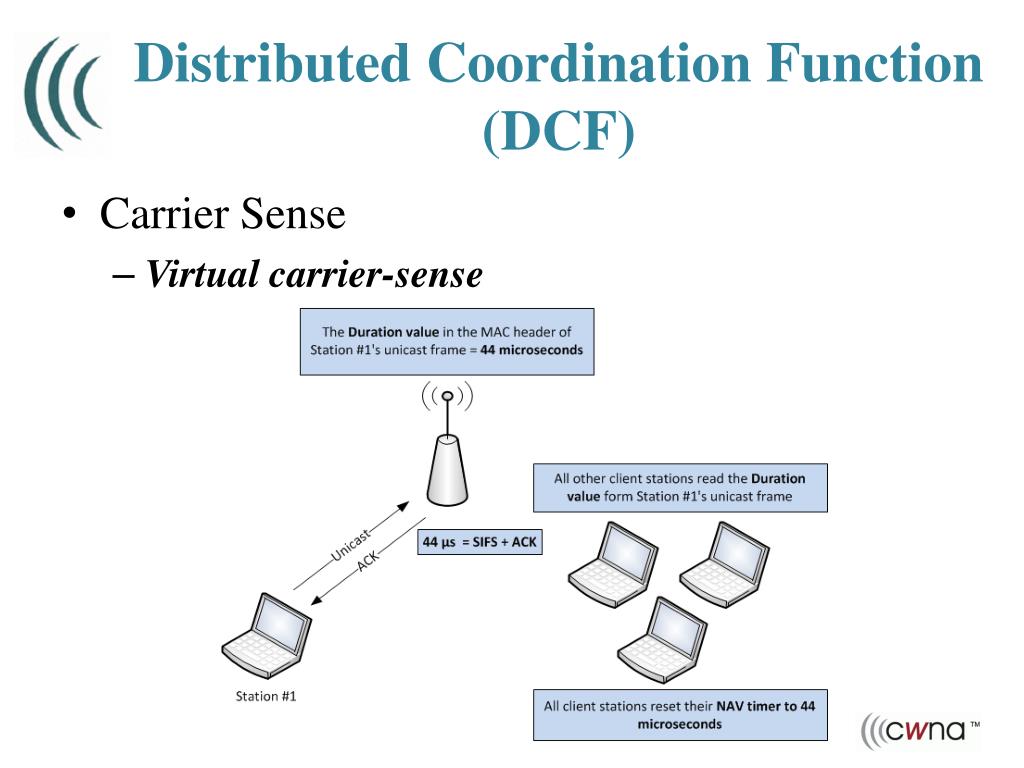 Distributed Coordination Function (DCF)

• Carrier Sense

– Virtual carrier-sense

The Duration value in the MAC header of Station #1's unicast frame = 44 microseconds

All other client stations read the Duration value form Station #1's unicast frame

Unicast

ACK

44 µs = SIFS + ACK

Station #1

All client stations reset their NAV timer to 44 microseconds

cwna™